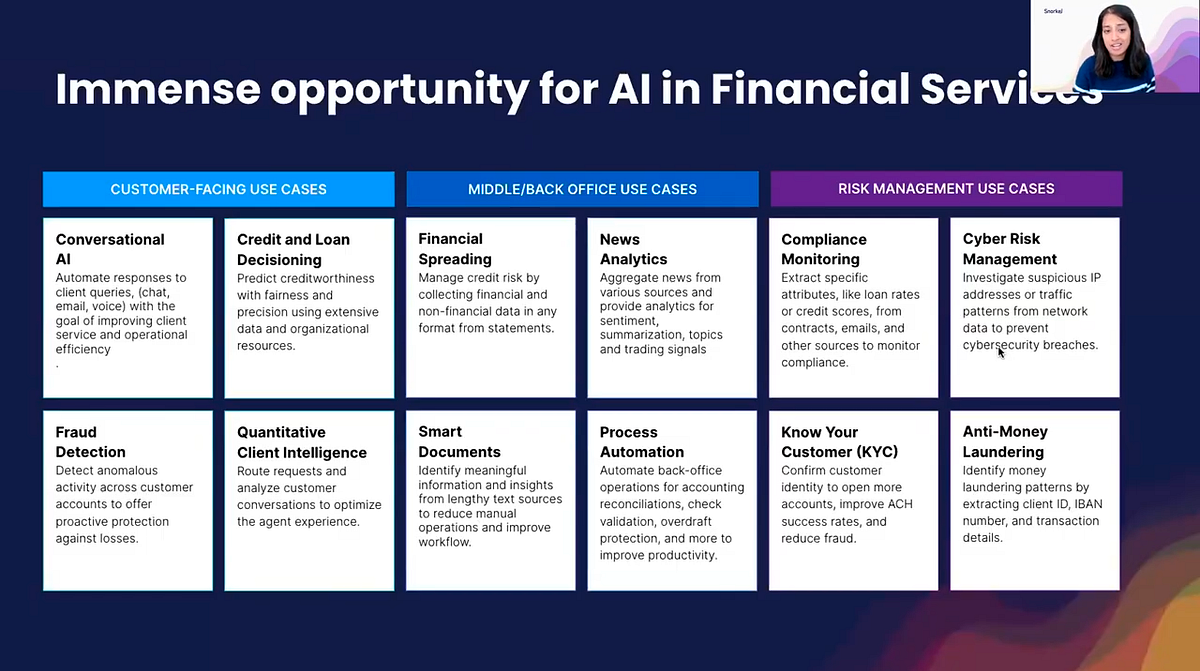 Snorkel

Immense opportunity for AI in Financial Services

CUSTOMER-FACING USE CASES

Conversational AI
Automate responses to client queries, (chat, email, voice) with the goal of improving client service and operational efficiency
.

Credit and Loan Decisioning
Predict creditworthiness with fairness and precision using extensive data and organizational resources.

Fraud Detection
Detect anomalous activity across customer accounts to offer proactive protection against losses.

Quantitative Client Intelligence
Route requests and analyze customer conversations to optimize the agent experience.

MIDDLE/BACK OFFICE USE CASES

Financial Spreading
Manage credit risk by collecting financial and non-financial data in any format from statements.

News Analytics
Aggregate news from various sources and provide analytics for sentiment, summarization, topics and trading signals

Smart Documents
Identify meaningful information and insights from lengthy text sources to reduce manual operations and improve workflow.

Process Automation
Automate back-office operations for accounting reconciliations, check validation, overdraft protection, and more to improve productivity.

RISK MANAGEMENT USE CASES

Compliance Monitoring
Extract specific attributes, like loan rates or credit scores, from contracts, emails, and other sources to monitor compliance.

Cyber Risk Management
Investigate suspicious IP addresses or traffic patterns from network data to prevent cybersecurity breaches.

Know Your Customer (KYC)
Confirm customer identity to open more accounts, improve ACH success rates, and reduce fraud.

Anti-Money Laundering
Identify money laundering patterns by extracting client ID, IBAN number, and transaction details.